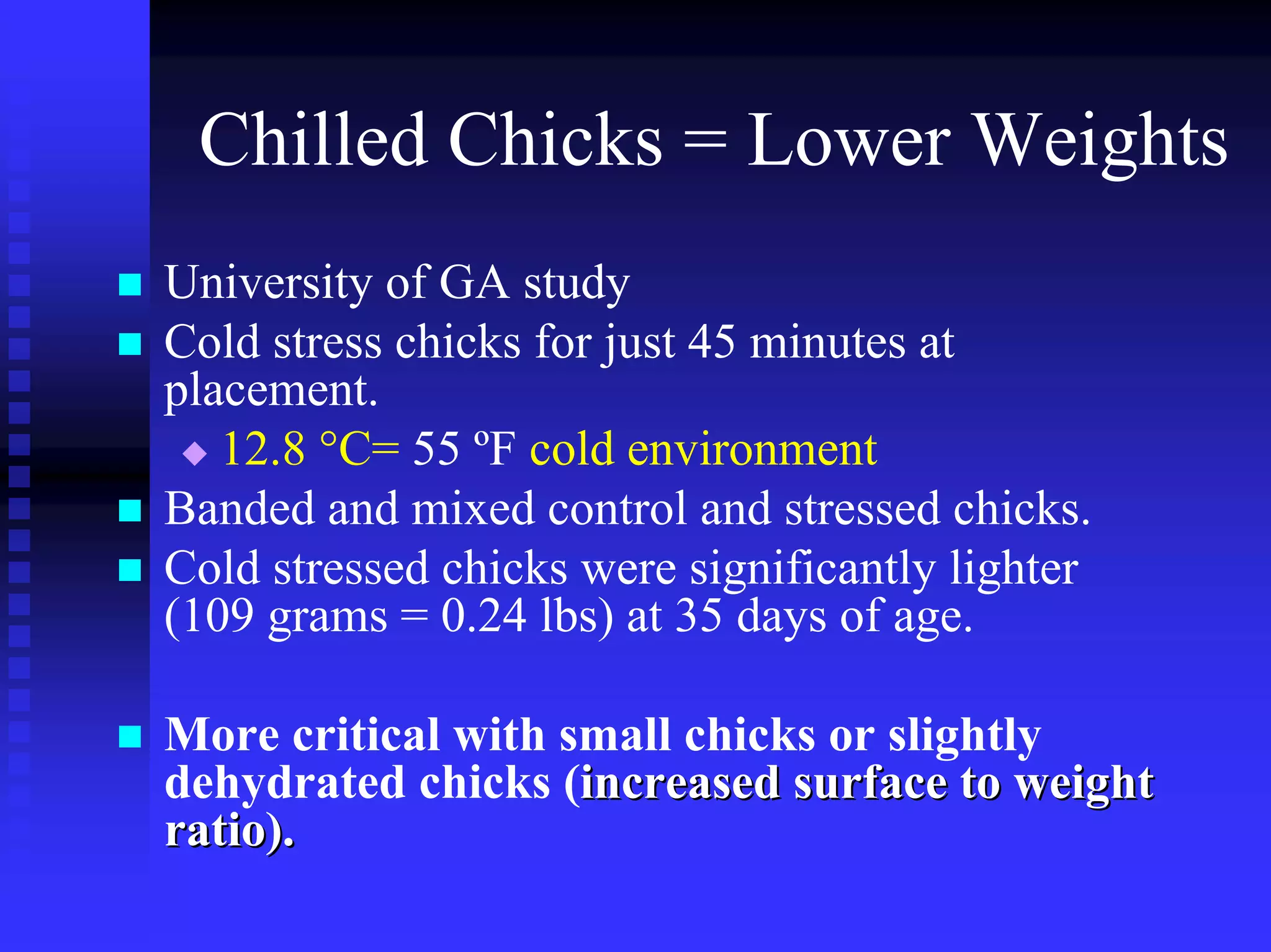 Chilled Chicks = Lower Weights

University of GA study

Cold stress chicks for just 45 minutes at placement.

12.8 °C= 55 ºF cold environment

Banded and mixed control and stressed chicks.

Cold stressed chicks were significantly lighter (109 grams = 0.24 lbs) at 35 days of age.

More critical with small chicks or slightly dehydrated chicks (increased surface to weight ratio).